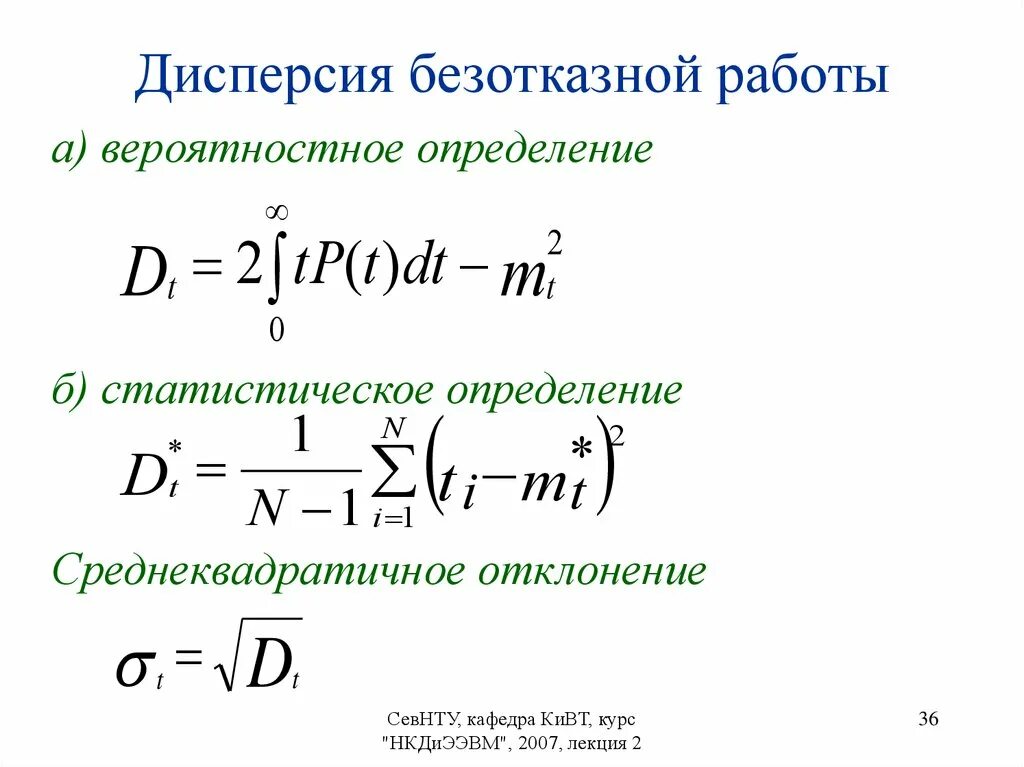 Дисперсия безотказной работы

а) вероятностное определение

$D_t = 2\int_0^\infty tP(t)dt - m_t^2$

б) статистическое определение

$D_t^* = \frac{1}{N-1}\sum_{i=1}^{N}\left(t_i - m_t^*\right)^2$

Среднеквадратичное отклонение

$\sigma_t = \sqrt{D_t}$

СевНТУ, кафедра КиВТ, курс "НКДиЭЭВМ", 2007, лекция 2

36